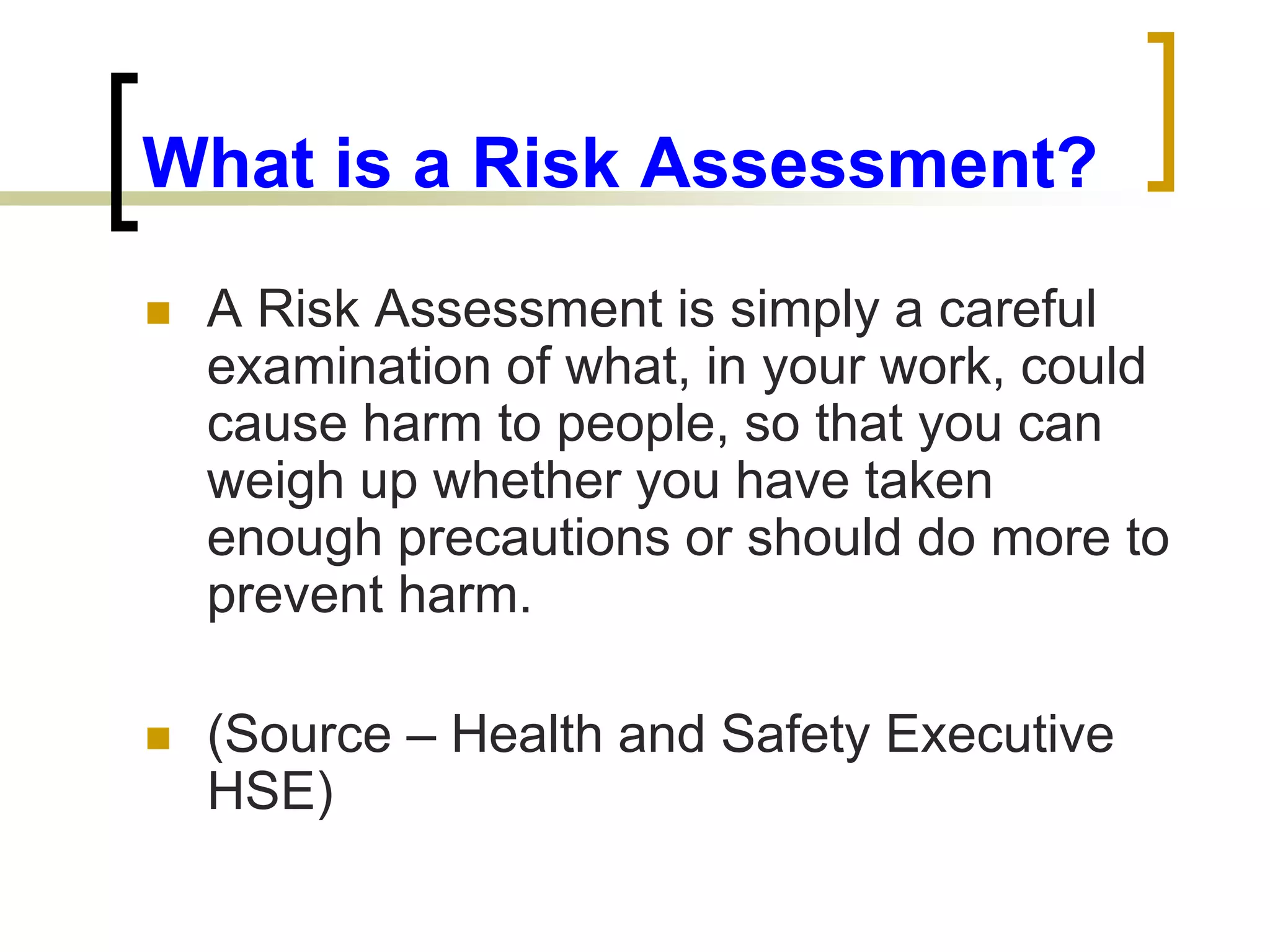 What is a Risk Assessment?

A Risk Assessment is simply a careful examination of what, in your work, could cause harm to people, so that you can weigh up whether you have taken enough precautions or should do more to prevent harm.

(Source – Health and Safety Executive HSE)